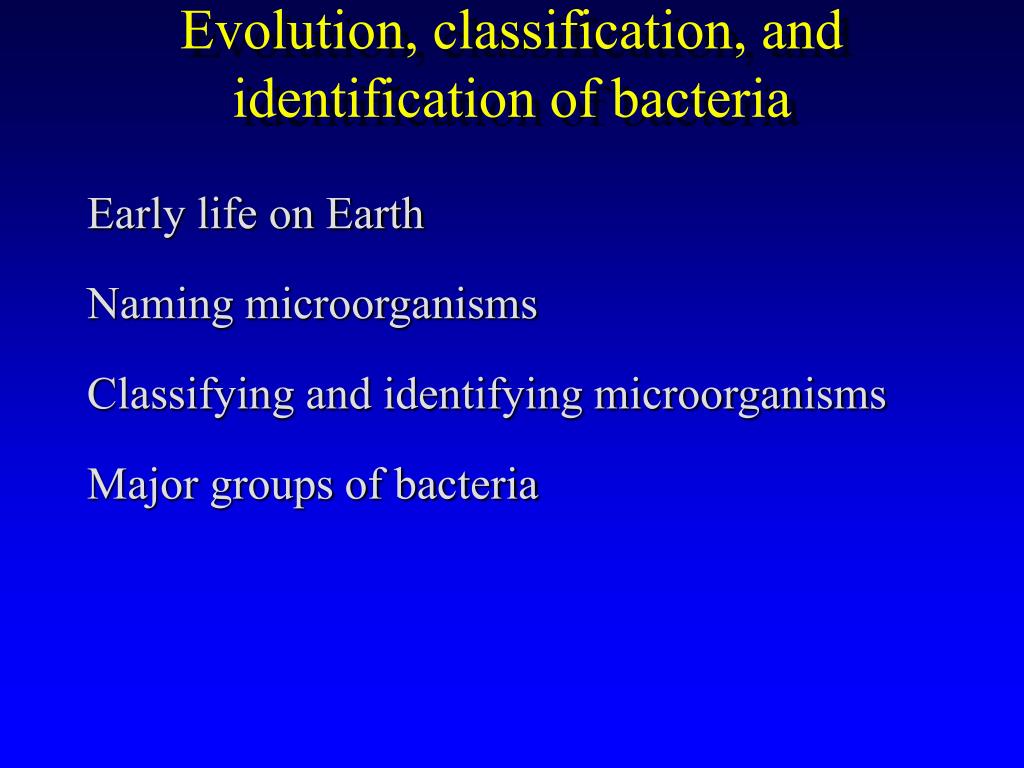 Evolution, classification, and identification of bacteria

Early life on Earth

Naming microorganisms

Classifying and identifying microorganisms

Major groups of bacteria